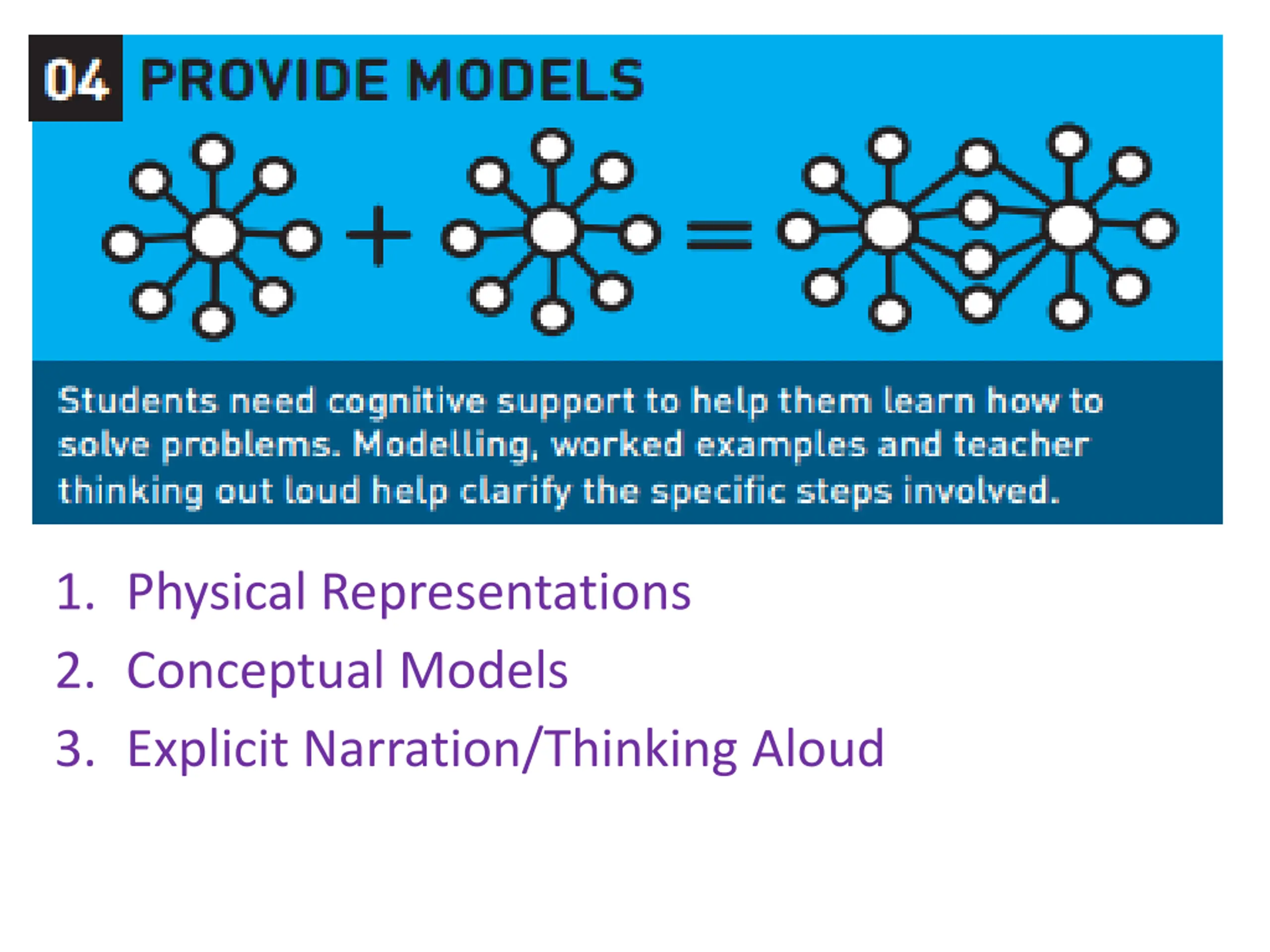 04 PROVIDE MODELS

Students need cognitive support to help them learn how to solve problems. Modelling, worked examples and teacher thinking out loud help clarify the specific steps involved.

1. Physical Representations
2. Conceptual Models
3. Explicit Narration/Thinking Aloud